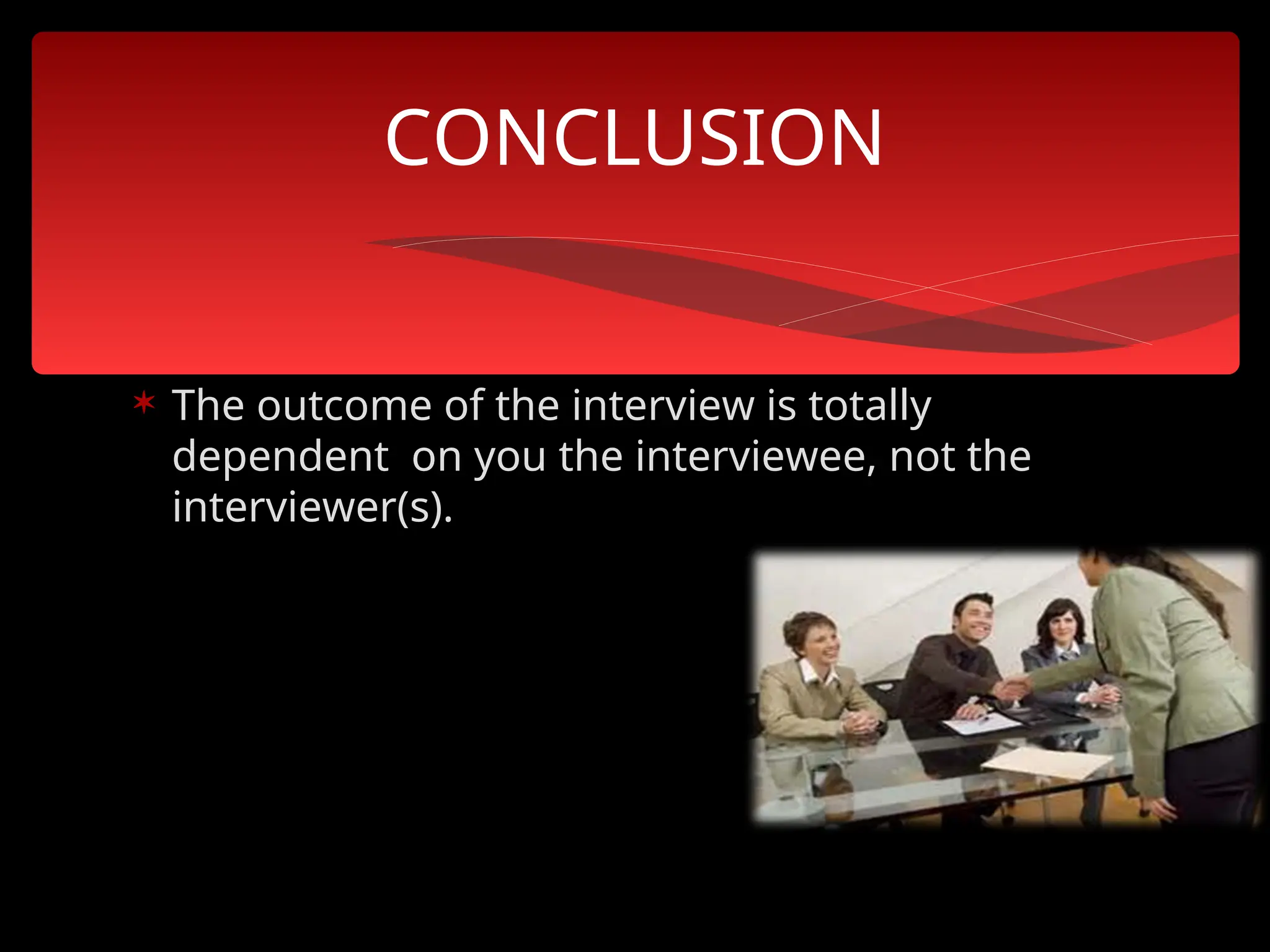 CONCLUSION

✶ The outcome of the interview is totally dependent  on you the interviewee, not the interviewer(s).